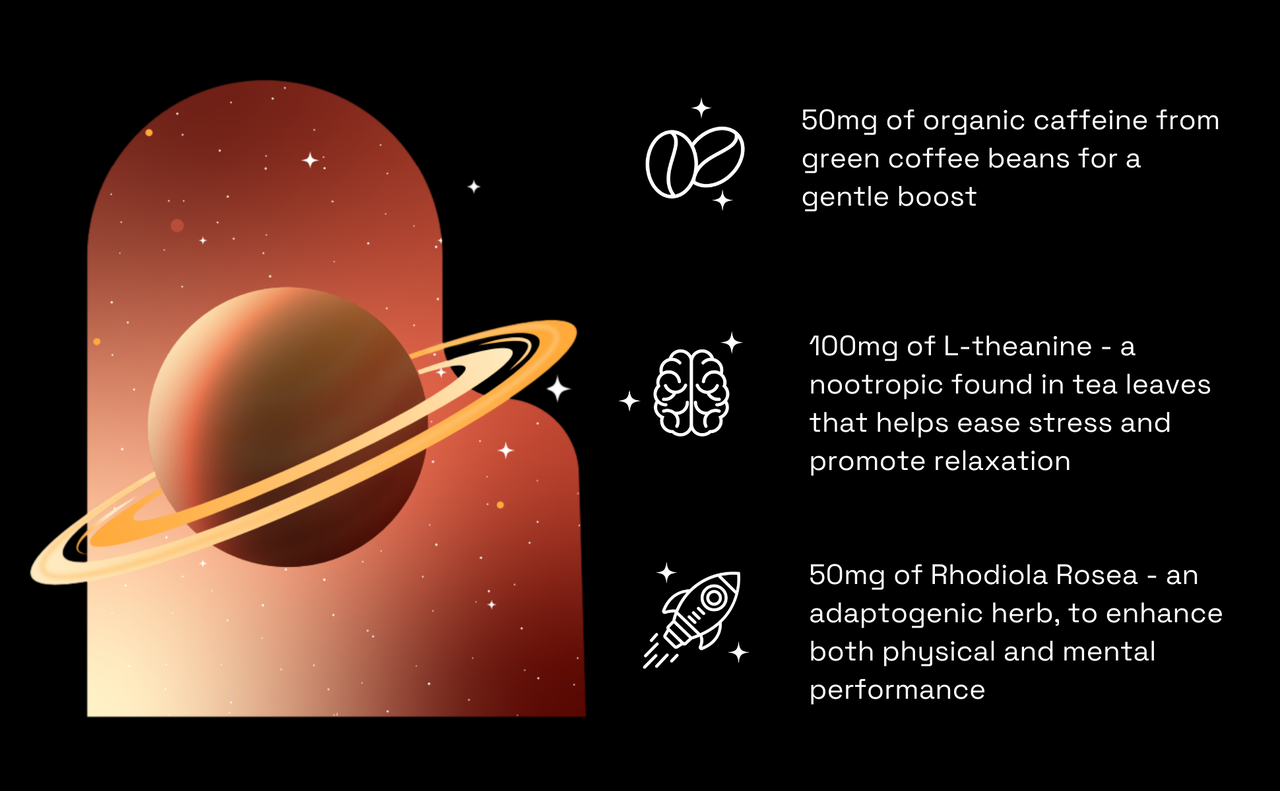 50mg of organic caffeine from green coffee beans for a gentle boost

100mg of L-theanine - a nootropic found in tea leaves that helps ease stress and promote relaxation

50mg of Rhodiola Rosea - an adaptogenic herb, to enhance both physical and mental performance